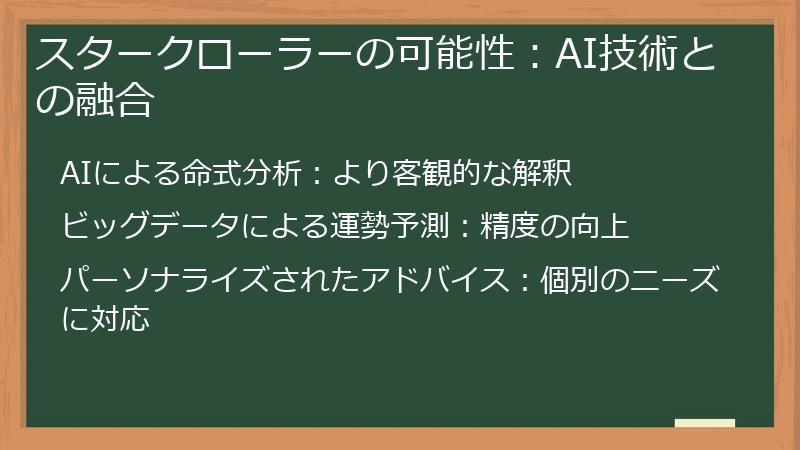 スタークローラーの可能性：AI技術との融合

AIによる命式分析：より客観的な解釈

ビッグデータによる運勢予測：精度の向上

パーソナライズされたアドバイス：個別のニーズに対応